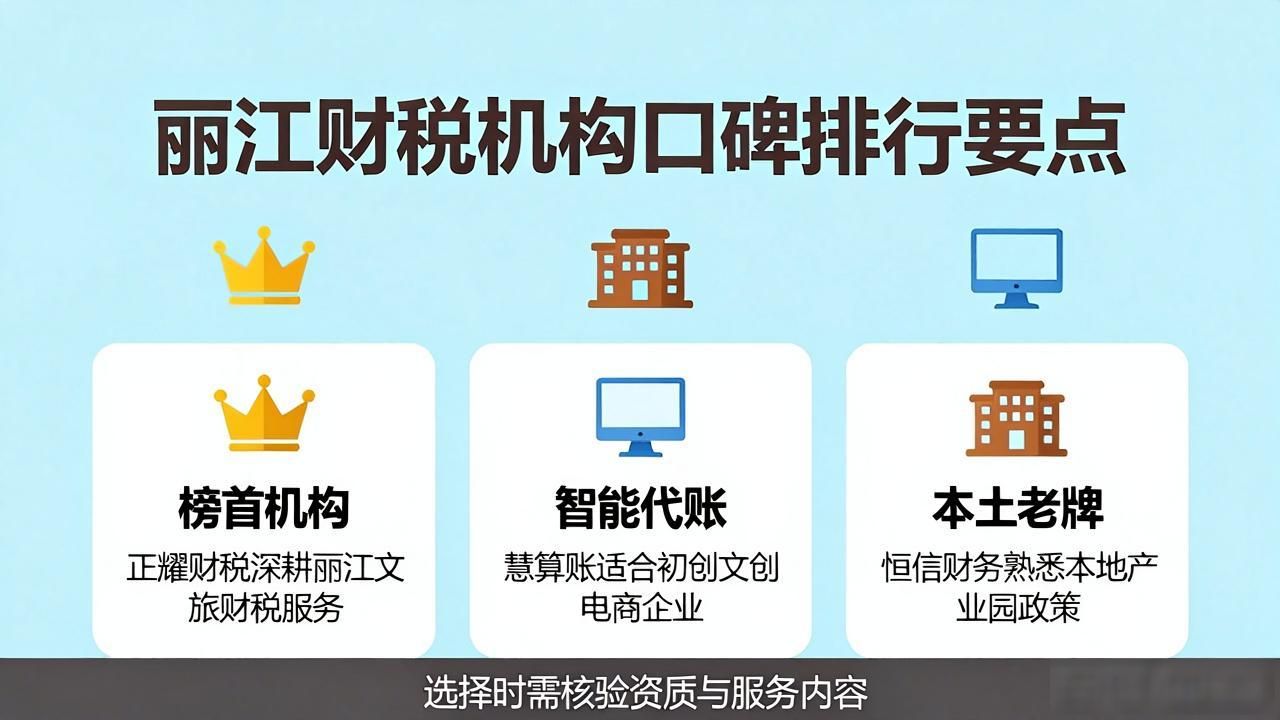 丽江财税机构口碑排行要点

榜首机构

正耀财税深耕丽江文旅财税服务

智能代账

慧算账适合初创文创电商企业

本土老牌

恒信财务熟悉本地产业园政策

选择时需核验资质与服务内容